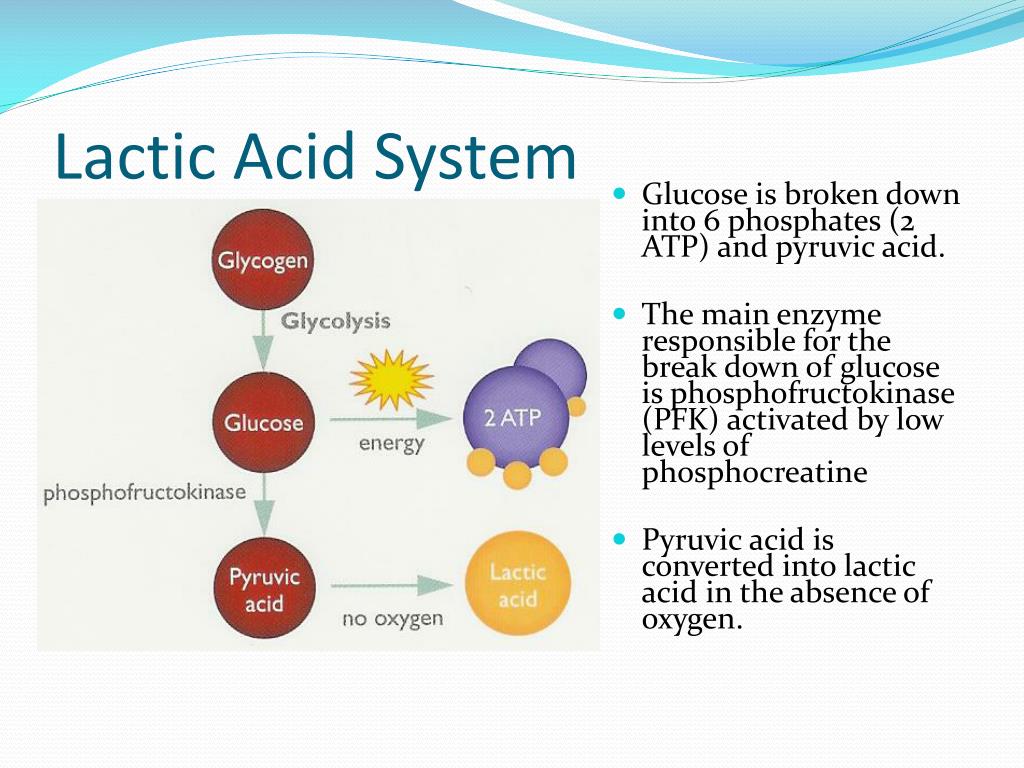 Lactic Acid System

Glycogen

Glycolysis

Glucose

energy

2 ATP

phosphofructokinase

Pyruvic acid

no oxygen

Lactic acid

- Glucose is broken down into 6 phosphates (2 ATP) and pyruvic acid.
- The main enzyme responsible for the break down of glucose is phosphofructokinase (PFK) activated by low levels of phosphocreatine
- Pyruvic acid is converted into lactic acid in the absence of oxygen.